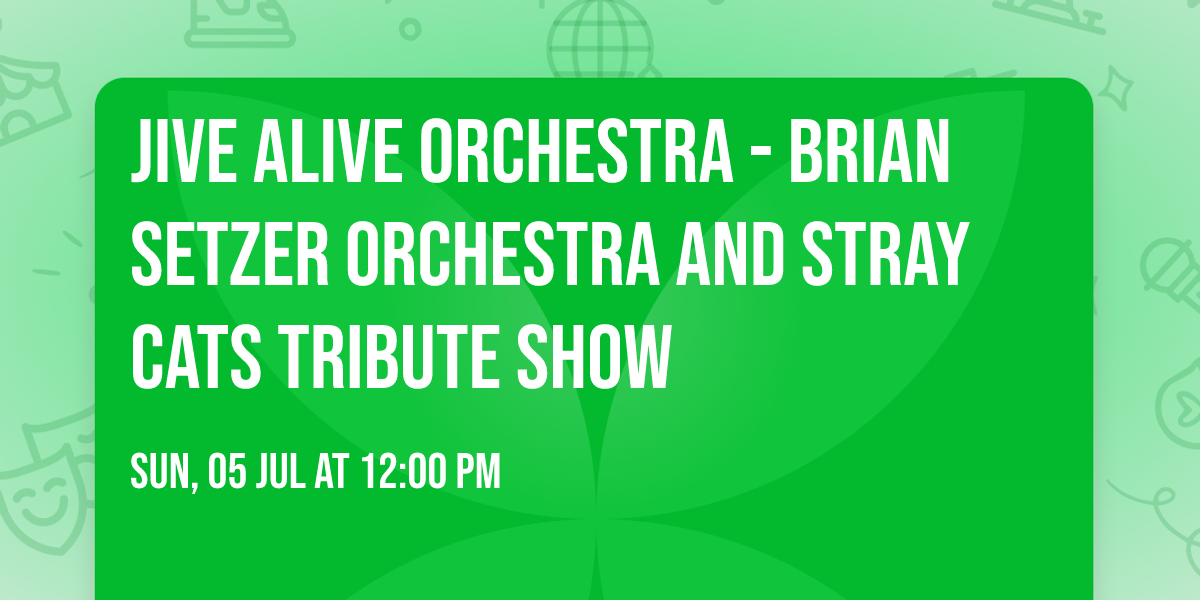 JIVE ALIVE ORCHESTRA - BRIAN SETZER ORCHESTRA AND STRAY CATS TRIBUTE SHOW

SUN, 05 JUL AT 12:00 PM